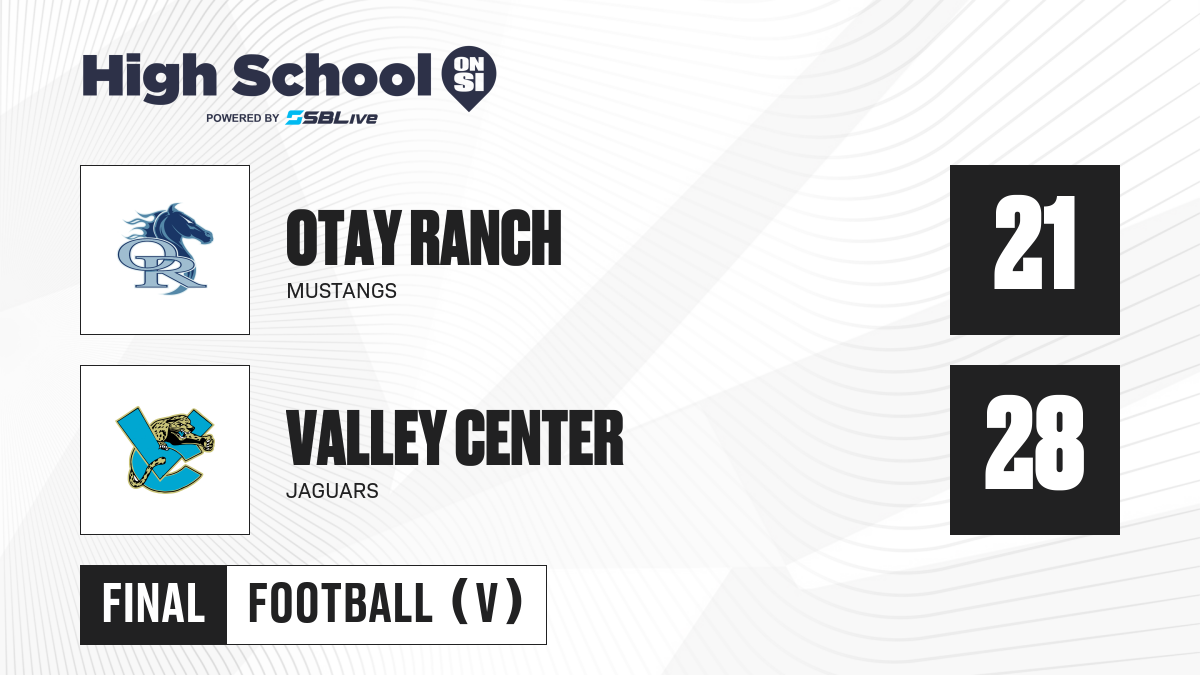 High School ON SI
POWERED BY SBLive

OR

OTAY RANCH
MUSTANGS

21

VC

VALLEY CENTER
JAGUARS

28

FINAL FOOTBALL (V)